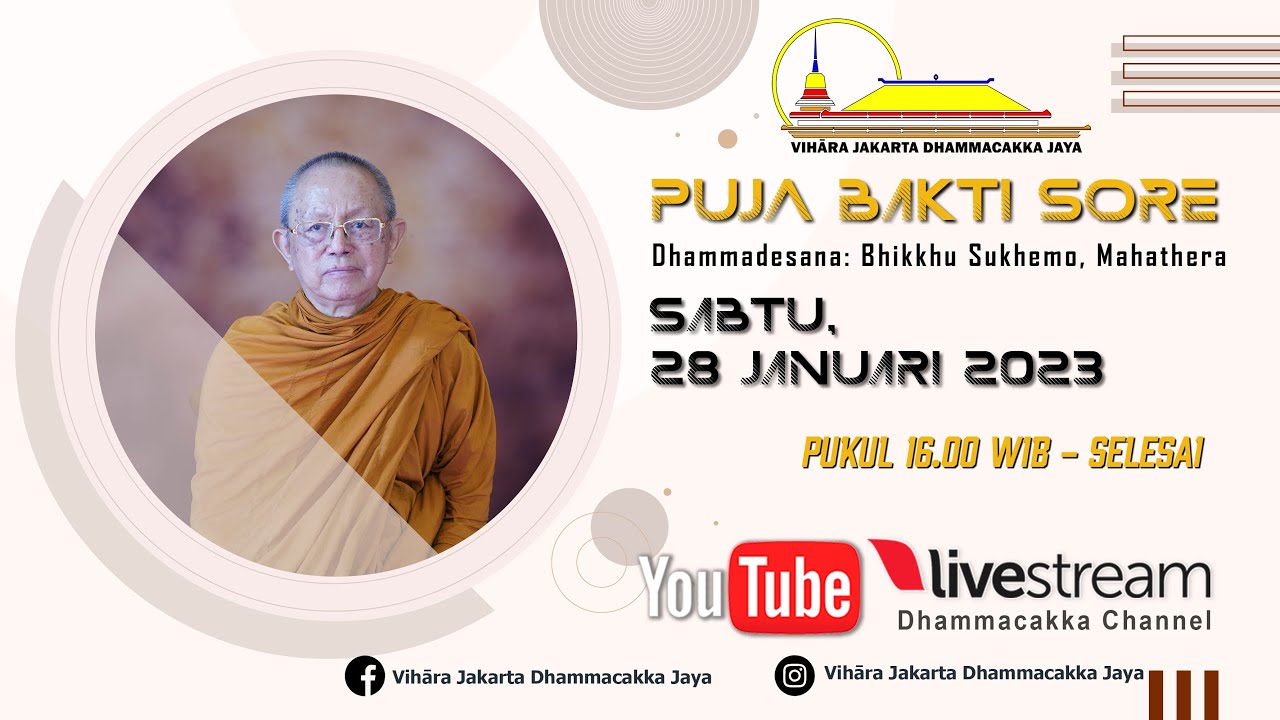 VIHĀRA JAKARTA DHAMMACAKKA JAYA

PUJA BAKTI SORE

Dhammadesana: Bhikkhu Sukhemo, Mahathera

SABTU,
28 JANUARI 2023

PUKUL 16.00 WIB - SELESAI

YouTube livestream
Dhammacakka Channel

Vihāra Jakarta Dhammacakka Jaya

Vihāra Jakarta Dhammacakka Jaya